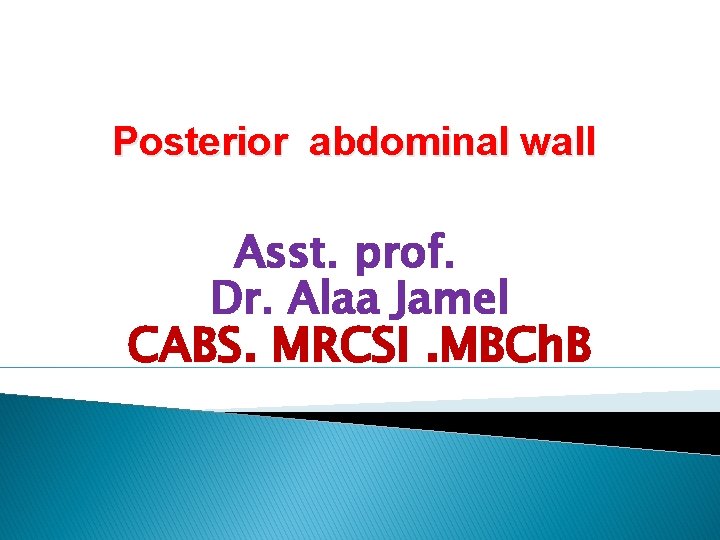 Posterior abdominal wall

Asst. prof.
Dr. Alaa Jamel
CABS. MRCSI .MBChB